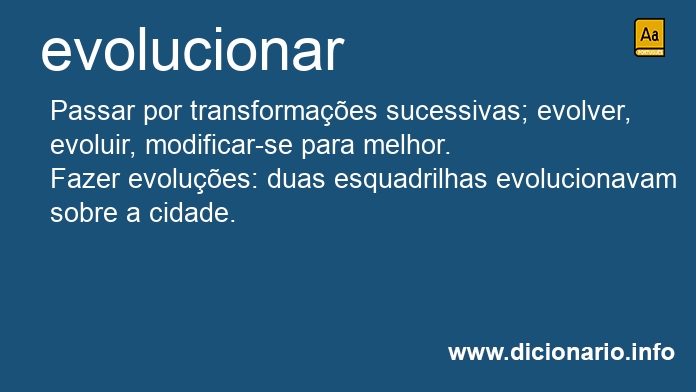 evolucionar

Aa
PORTUGUÊS

Passar por transformações sucessivas; evolver, evoluir, modificar-se para melhor.
Fazer evoluções: duas esquadrilhas evolucionavam sobre a cidade.

www.dicionario.info